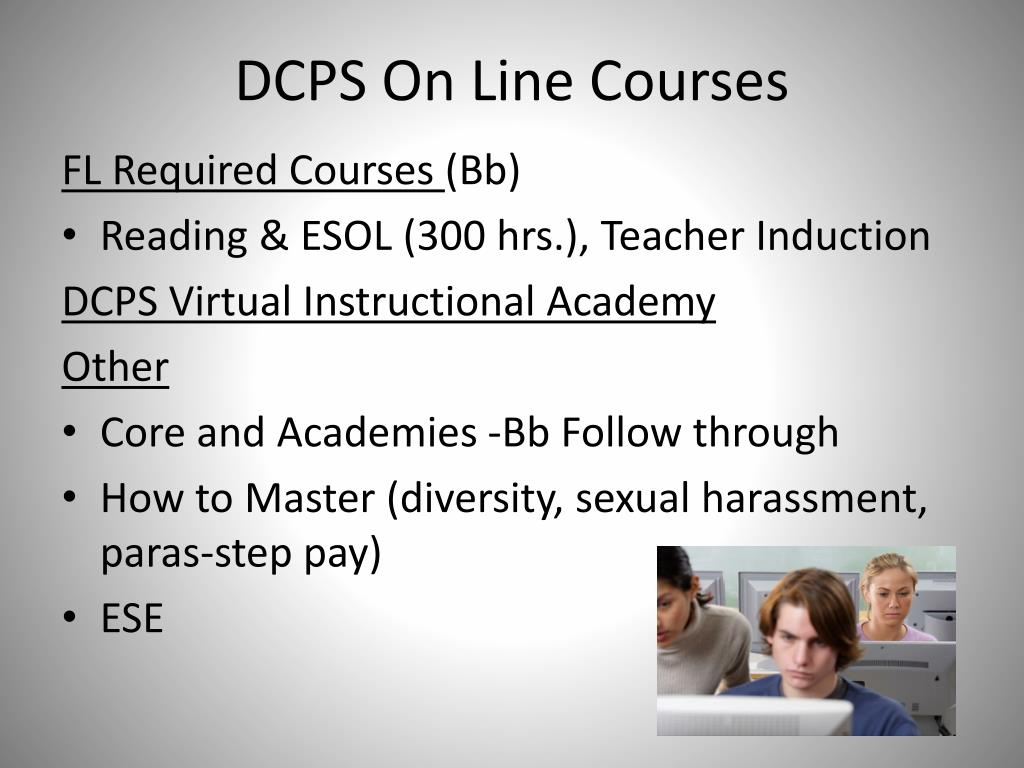 DCPS On Line Courses

FL Required Courses (Bb)

• Reading & ESOL (300 hrs.), Teacher Induction

DCPS Virtual Instructional Academy

Other

• Core and Academies -Bb Follow through
• How to Master (diversity, sexual harassment, paras-step pay)
• ESE